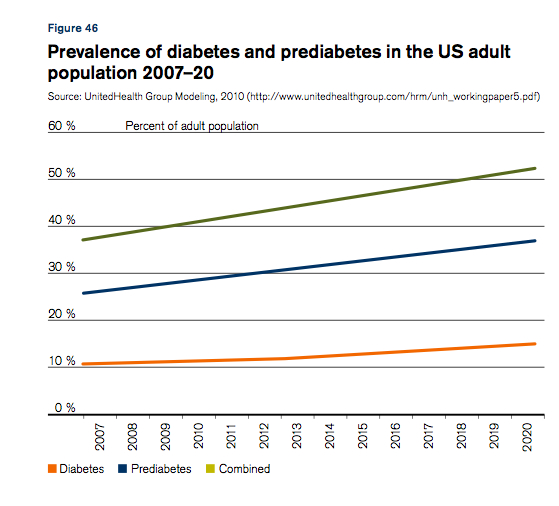 Figure 46

Prevalence of diabetes and prediabetes in the US adult population 2007–20

Source: UnitedHealth Group Modeling, 2010 (http://www.unitedhealthgroup.com/hrm/unh_workingpaper5.pdf)

60 %
Percent of adult population
50 %
40 %
30 %
20 %
10 %
0 %

2007
2008
2009
2010
2011
2012
2013
2014
2015
2016
2017
2018
2019
2020

Diabetes
Prediabetes
Combined